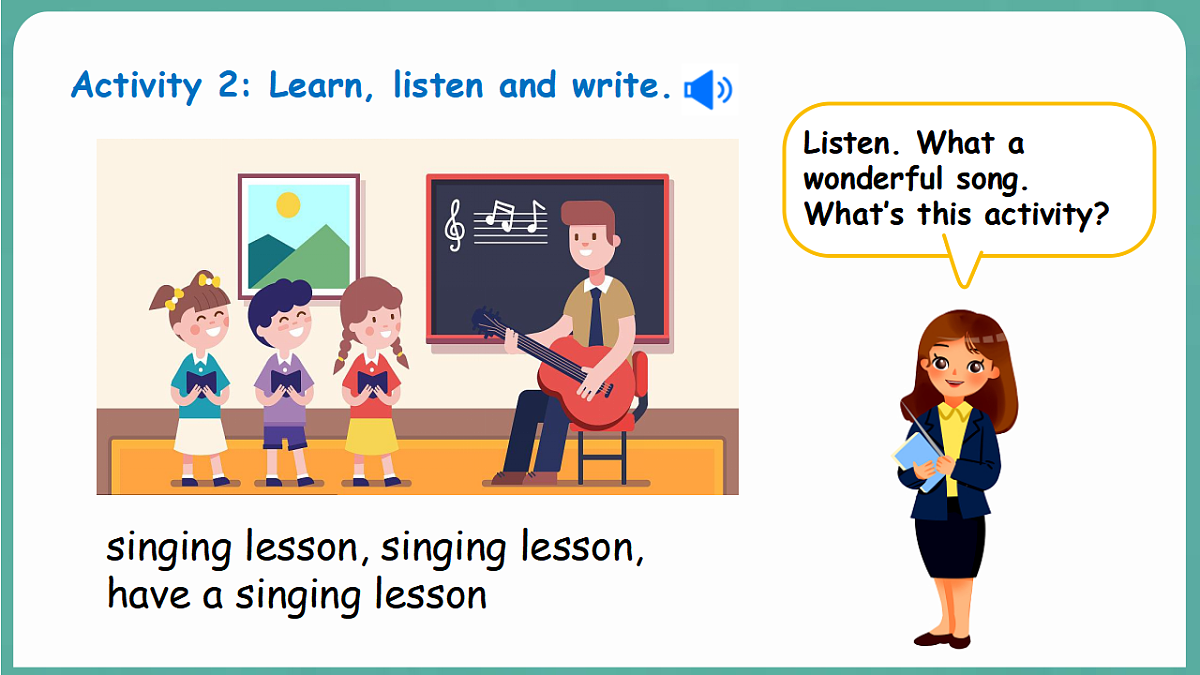 Activity 2: Learn, listen and write.

Listen. What a wonderful song. What's this activity?

singing lesson, singing lesson, have a singing lesson